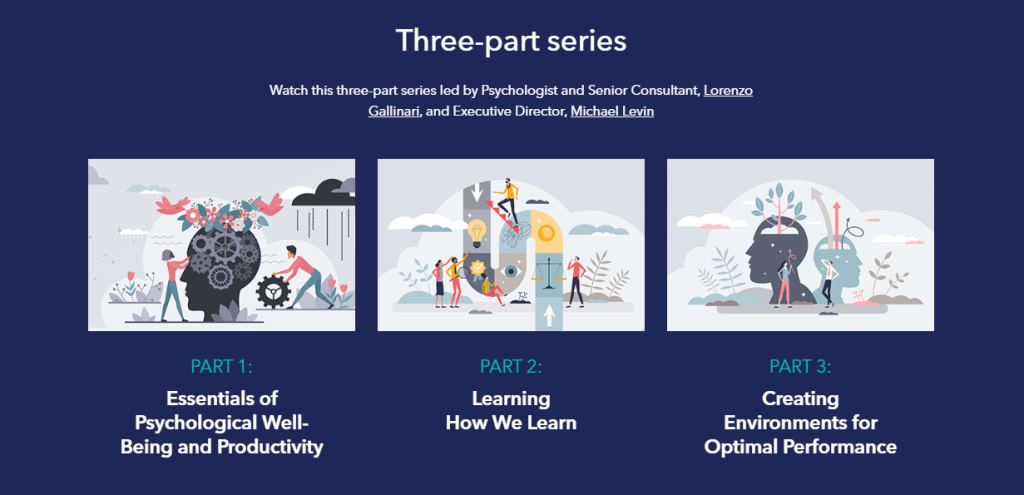 Three-part series

Watch this three-part series led by Psychologist and Senior Consultant, Lorenzo Gallinari, and Executive Director, Michael Levin

PART 1:

Essentials of Psychological Well-Being and Productivity

PART 2:

Learning How We Learn

PART 3:

Creating Environments for Optimal Performance